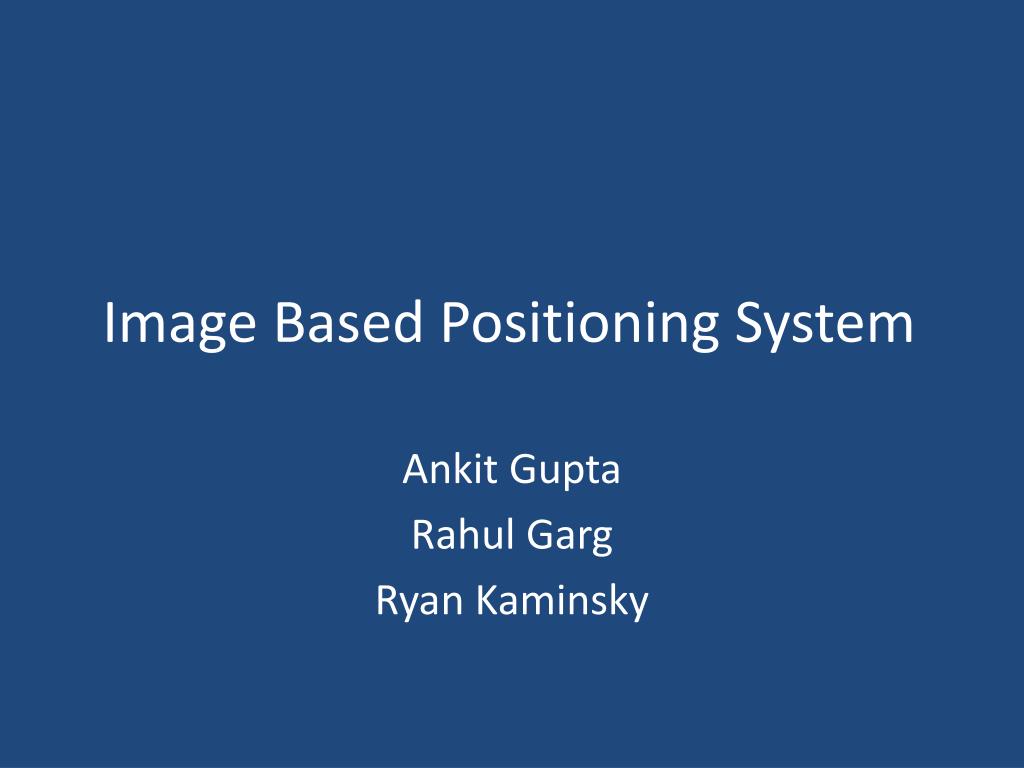 Image Based Positioning System

Ankit Gupta
Rahul Garg
Ryan Kaminsky